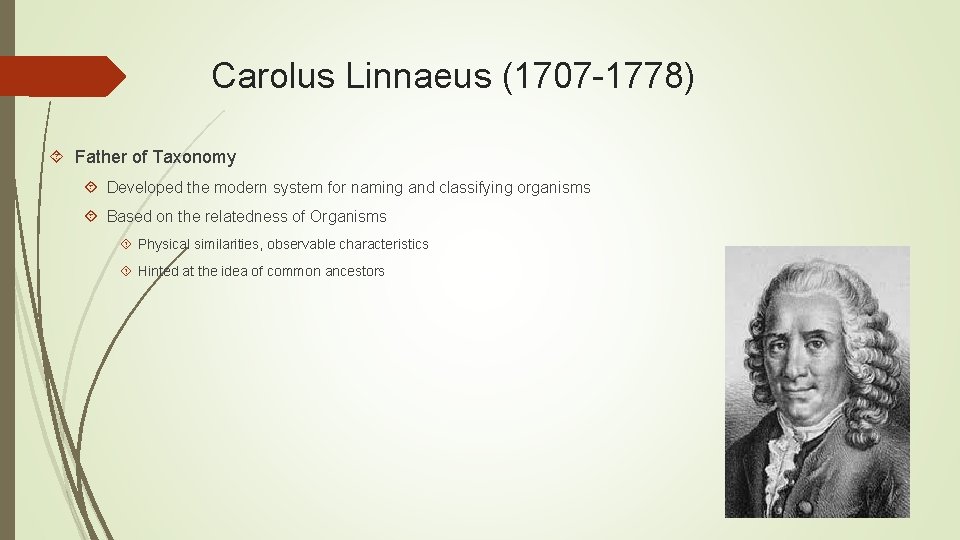 Carolus Linnaeus (1707-1778)

Father of Taxonomy

Developed the modern system for naming and classifying organisms

Based on the relatedness of Organisms

Physical similarities, observable characteristics

Hinted at the idea of common ancestors